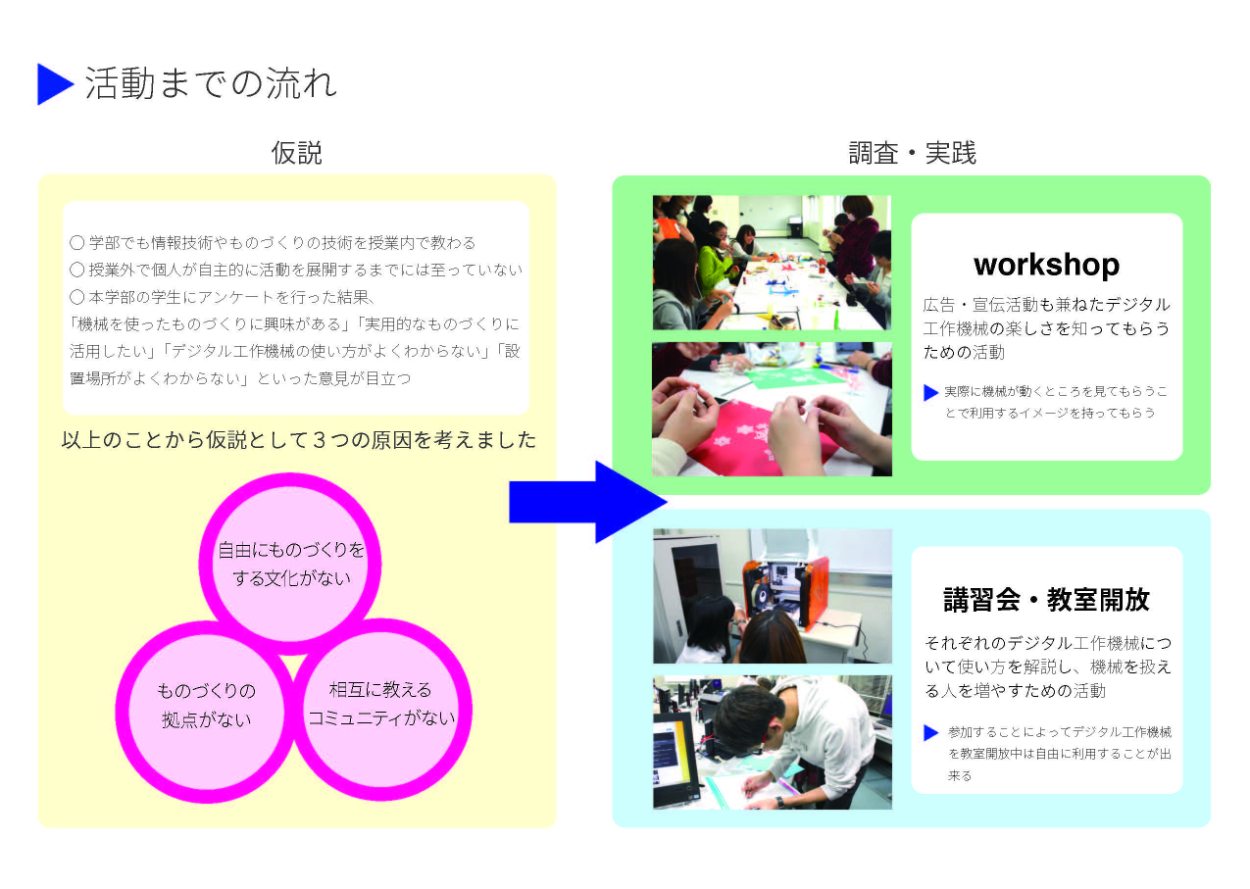 活動までの流れ

仮説

○ 学部でも情報技術やものづくりの技術を授業内で教わる
○ 授業外で個人が自主的に活動を展開するまでには至っていない
○ 本学部の学生にアンケートを行った結果、
「機械を使ったものづくりに興味がある」「実用的なものづくりに活用したい」「デジタル工作機械の使い方がよくわからない」「設置場所がよくわからない」といった意見が目立つ

以上のことから仮説として３つの原因を考えました

自由にものづくりをする文化がない

ものづくりの拠点がない

相互に教えるコミュニティがない

調査・実践

workshop

広告・宣伝活動も兼ねたデジタル工作機械の楽しさを知ってもらうための活動

実際に機械が動くところを見てもらうことで利用するイメージを持ってもらう

講習会・教室開放

それぞれのデジタル工作機械について使い方を解説し、機械を扱える人を増やすための活動

参加することによってデジタル工作機械を教室開放中は自由に利用することが出来る